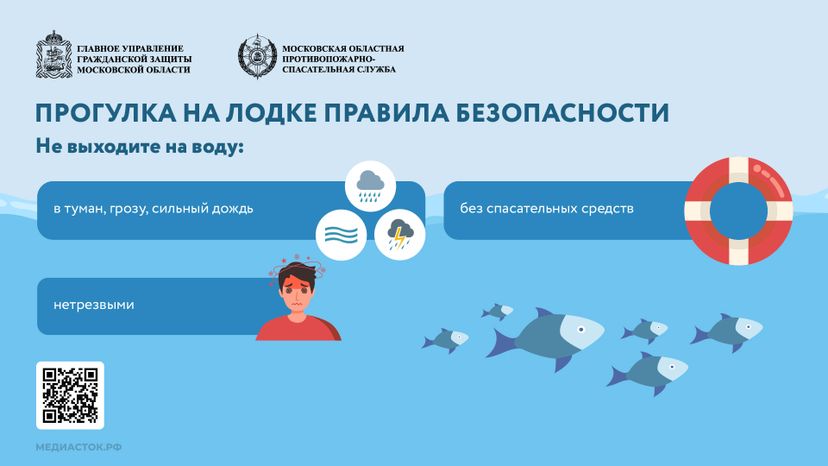 ГЛАВНОЕ УПРАВЛЕНИЕ ГРАЖДАНСКОЙ ЗАЩИТЫ МОСКОВСКОЙ ОБЛАСТИ

МОСКОВСКАЯ ОБЛАСТНАЯ ПРОТИВОПОЖАРНО-СПАСАТЕЛЬНАЯ СЛУЖБА

ПРОГУЛКА НА ЛОДКЕ ПРАВИЛА БЕЗОПАСНОСТИ

Не выходите на воду:

в туман, грозу, сильный дождь

без спасательных средств

нетрезвыми

МЕДИАСТОК.РФ